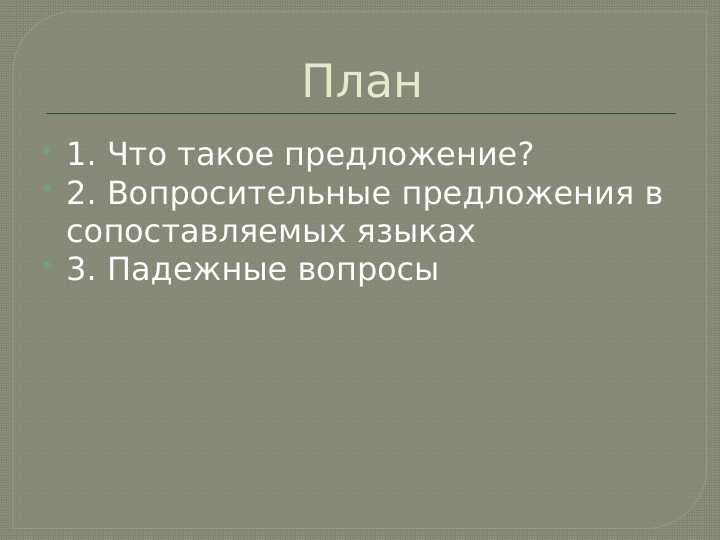 План

1. Что такое предложение?
2. Вопросительные предложения в сопоставляемых языках
3. Падежные вопросы